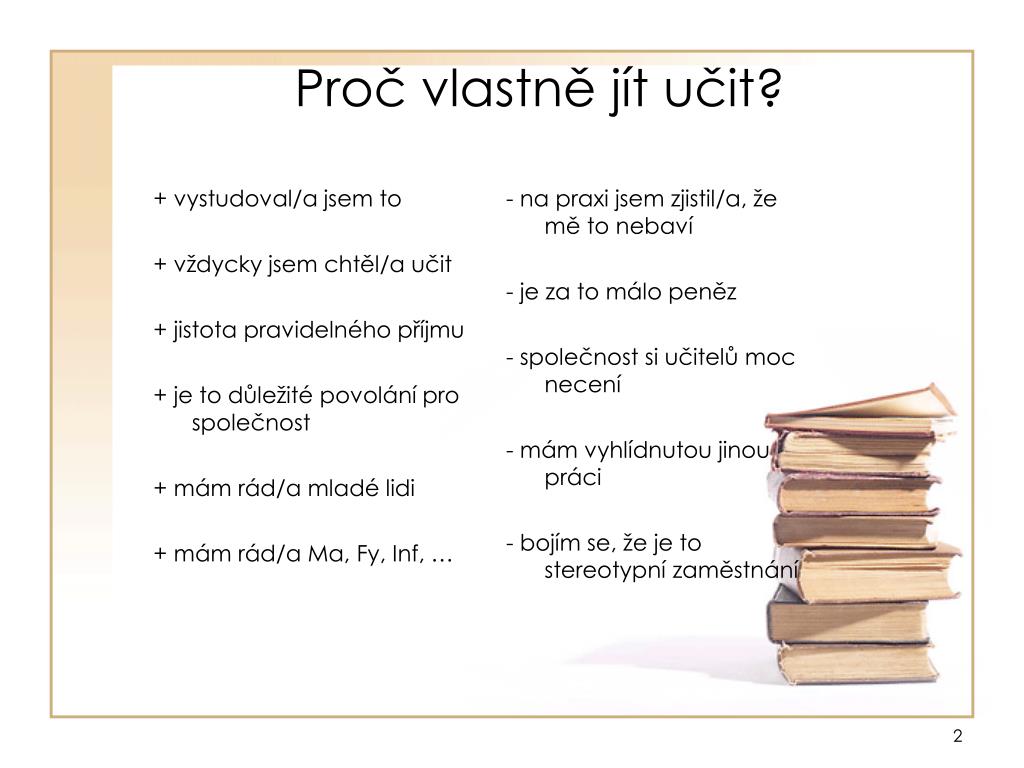 Proč vlastně jít učit?

+ vystudoval/a jsem to

+ vždycky jsem chtěl/a učit

+ jistota pravidelného příjmu

+ je to důležité povolání pro společnost

+ mám rád/a mladé lidi

+ mám rád/a Ma, Fy, Inf, …

- na praxi jsem zjistil/a, že mě to nebaví

- je za to málo peněz

- společnost si učitelů moc necení

- mám vyhlídnutou jinou práci

- bojím se, že je to stereotypní zaměstnání

2